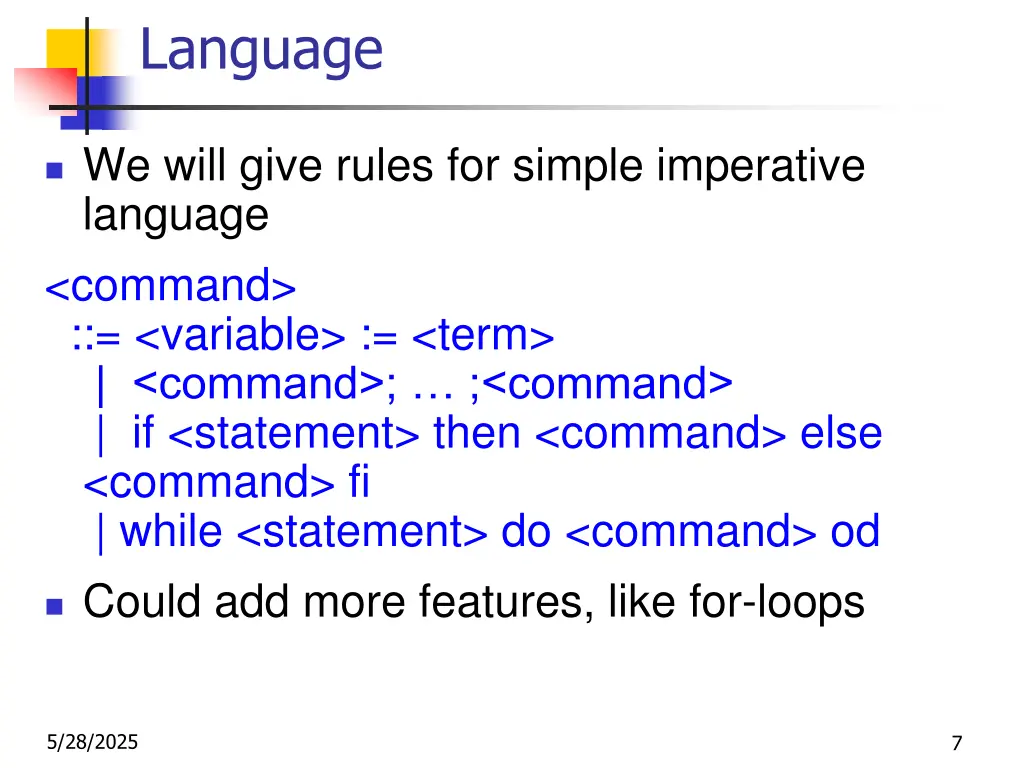 Language

We will give rules for simple imperative language

<command>
::= <variable> := <term>
| <command>; … ;<command>
| if <statement> then <command> else <command> fi
| while <statement> do <command> od

Could add more features, like for-loops

5/28/2025

7